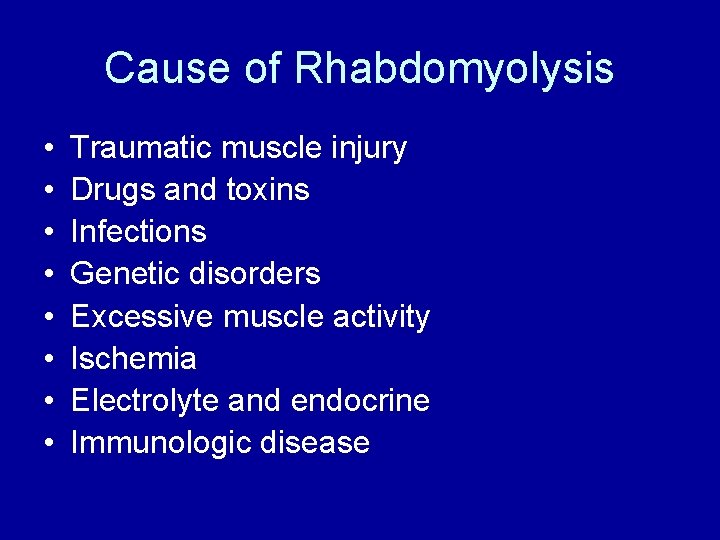 Cause of Rhabdomyolysis

• Traumatic muscle injury
• Drugs and toxins
• Infections
• Genetic disorders
• Excessive muscle activity
• Ischemia
• Electrolyte and endocrine
• Immunologic disease